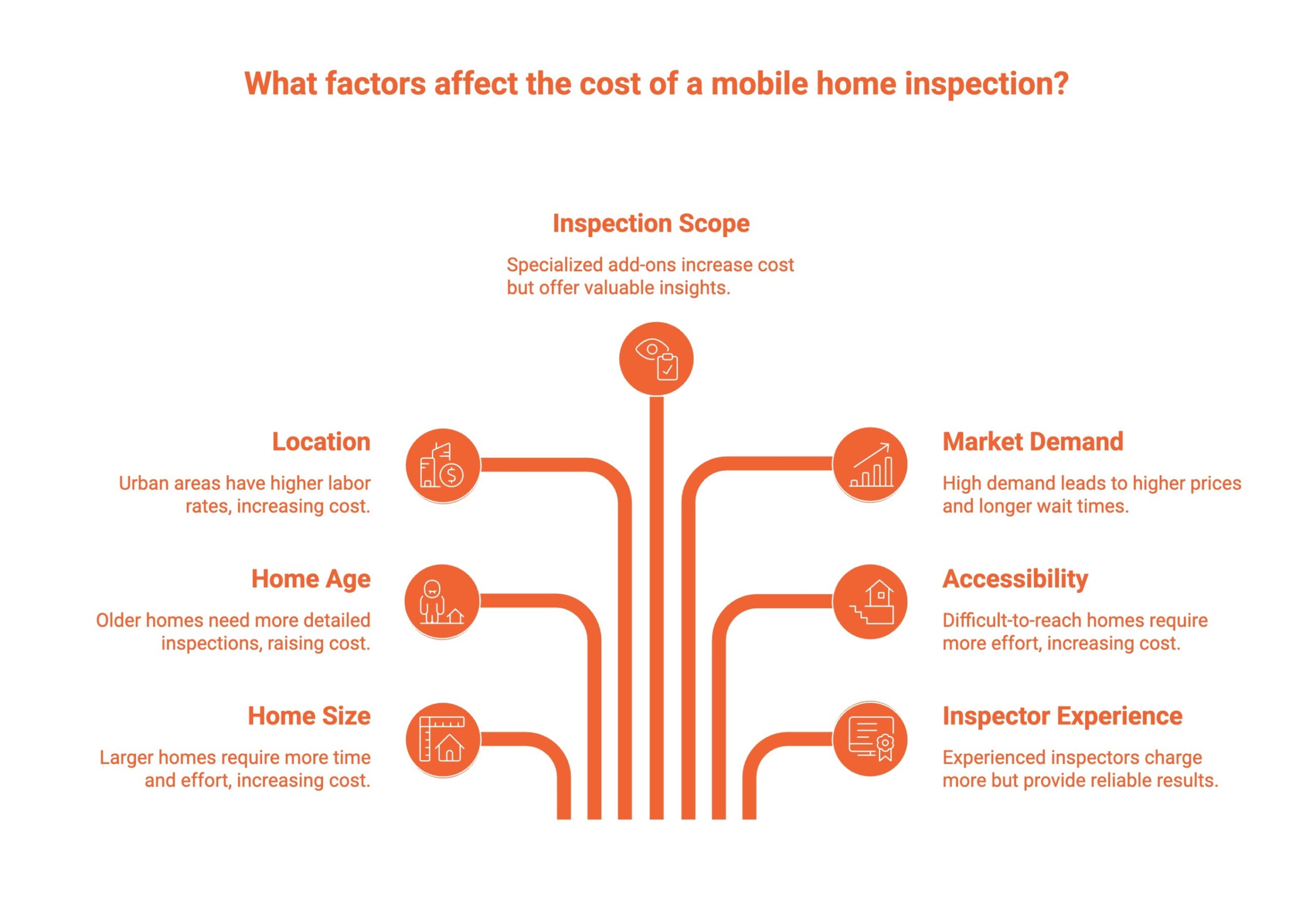 What factors affect the cost of a mobile home inspection?

Inspection Scope

Specialized add-ons increase cost but offer valuable insights.

Location

Urban areas have higher labor rates, increasing cost.

Home Age

Older homes need more detailed inspections, raising cost.

Home Size

Larger homes require more time and effort, increasing cost.

Market Demand

High demand leads to higher prices and longer wait times.

Accessibility

Difficult-to-reach homes require more effort, increasing cost.

Inspector Experience

Experienced inspectors charge more but provide reliable results.